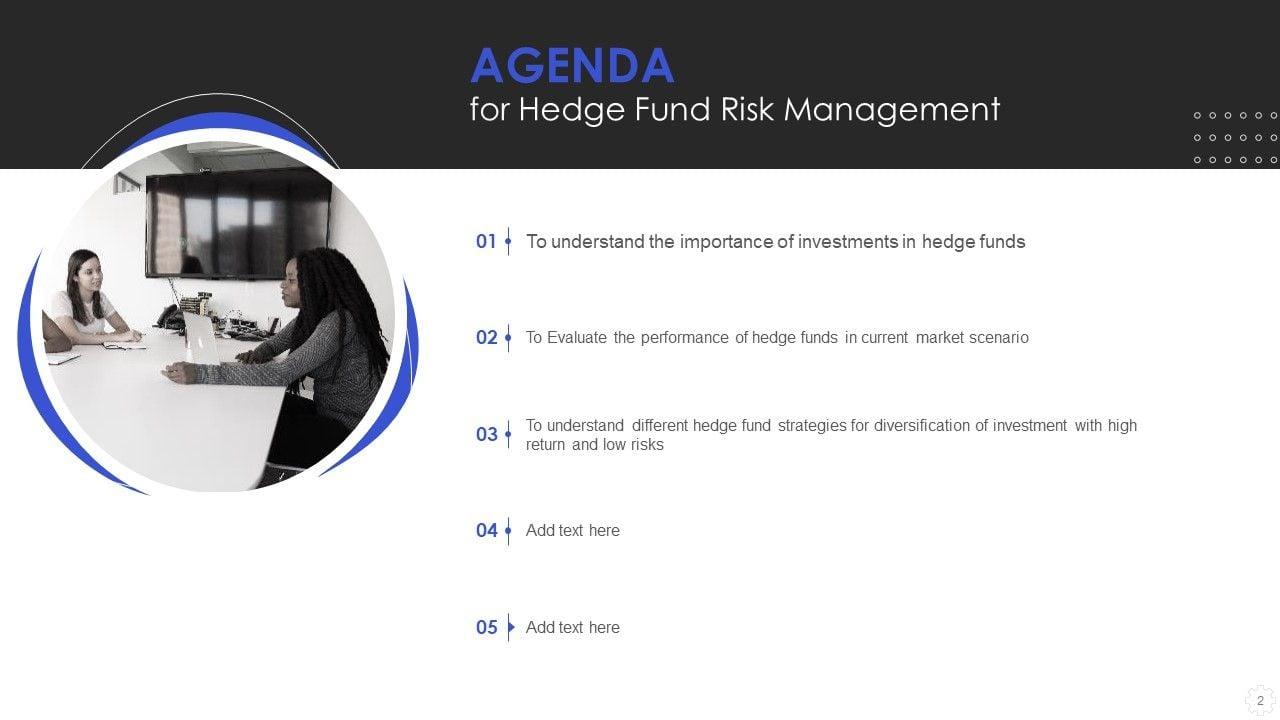 AGENDA
for Hedge Fund Risk Management

01 To understand the importance of investments in hedge funds

02 To Evaluate the performance of hedge funds in current market scenario

03 To understand different hedge fund strategies for diversification of investment with high return and low risks

04 Add text here

05 Add text here

2